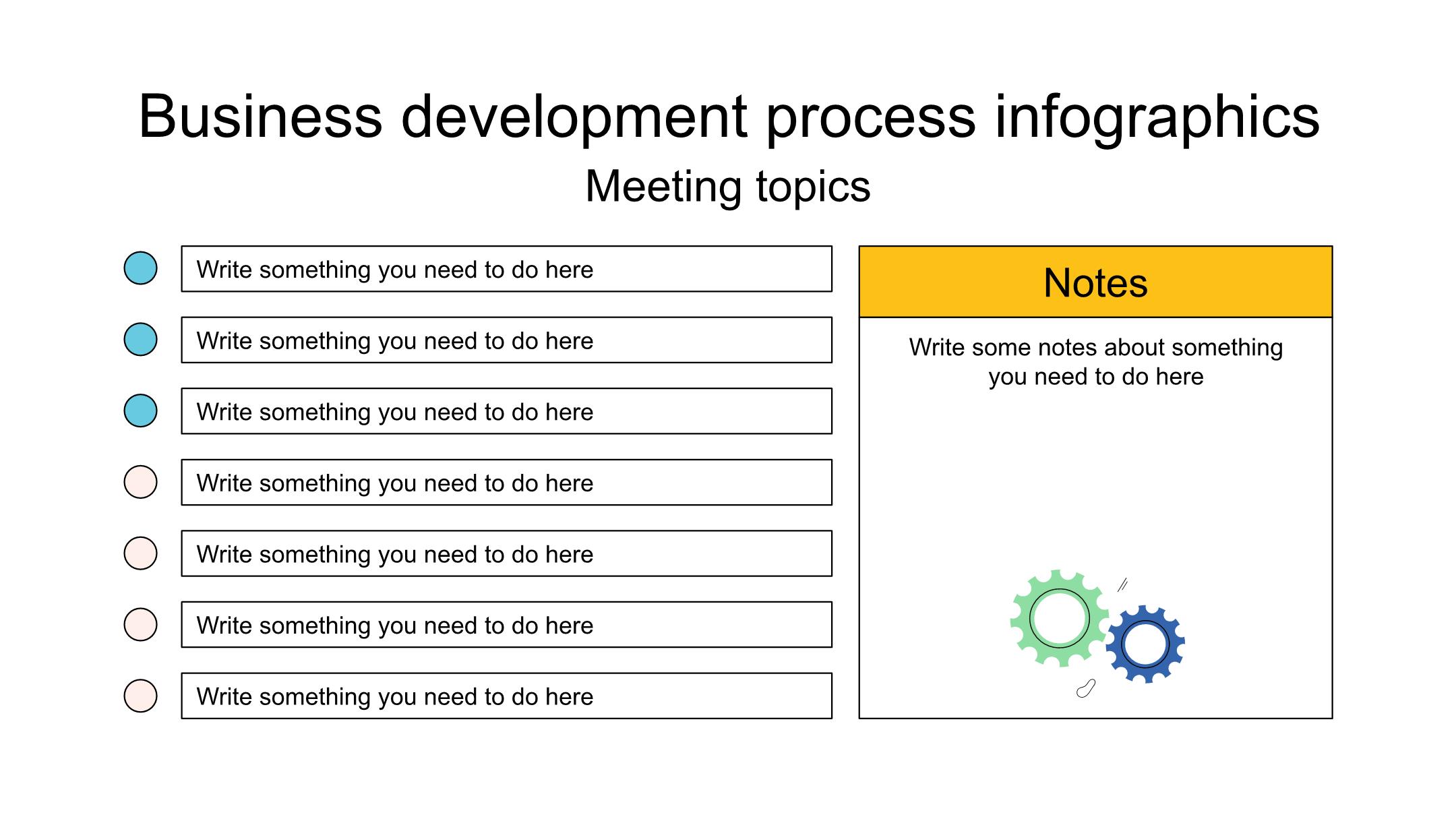 Business development process infographics

Meeting topics

Write something you need to do here

Write something you need to do here

Write something you need to do here

Write something you need to do here

Write something you need to do here

Write something you need to do here

Write something you need to do here

Notes

Write some notes about something you need to do here